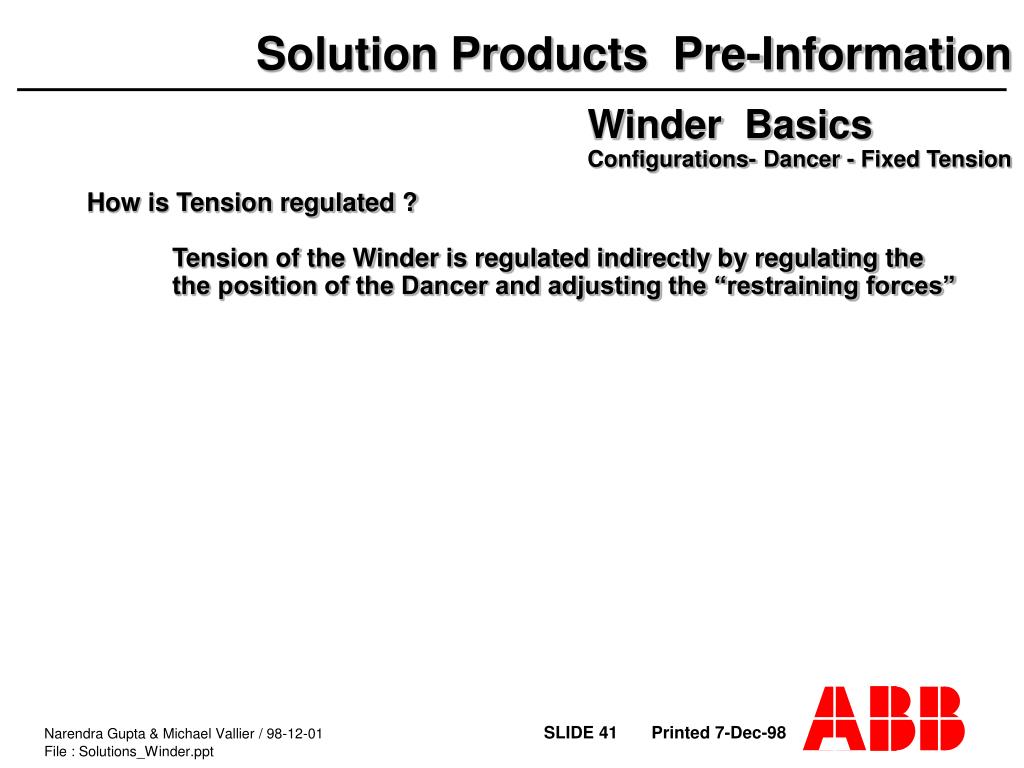 Solution Products Pre-Information

Winder Basics

Configurations- Dancer - Fixed Tension

How is Tension regulated ?

Tension of the Winder is regulated indirectly by regulating the the position of the Dancer and adjusting the “restraining forces”

Narendra Gupta & Michael Vallier / 98-12-01
File : Solutions_Winder.ppt

SLIDE 41 Printed 7-Dec-98

ABB